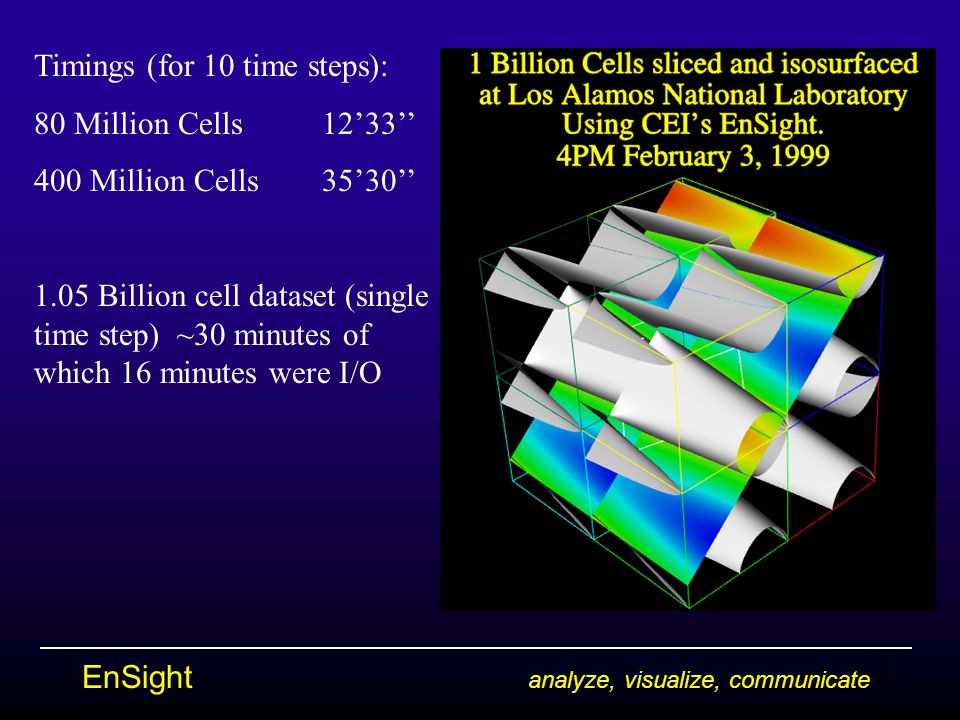 Timings (for 10 time steps):

80 Million Cells 12’33’’

400 Million Cells 35’30’’

1.05 Billion cell dataset (single time step) ~30 minutes of which 16 minutes were I/O

1 Billion Cells sliced and isosurfaced at Los Alamos National Laboratory Using CEI’s EnSight. 4PM February 3, 1999

EnSight

analyze, visualize, communicate